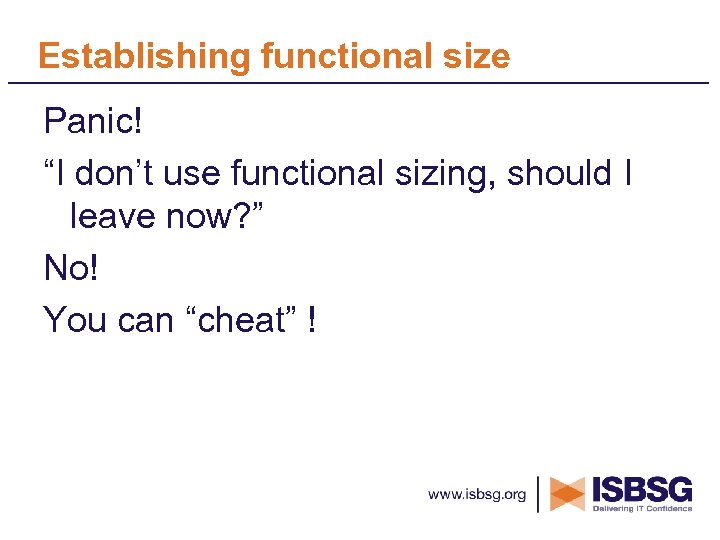 Establishing functional size

Panic!

“I don’t use functional sizing, should I leave now?”

No!

You can “cheat” !

www.isbsg.org

ISBSG
Delivering IT Confidence